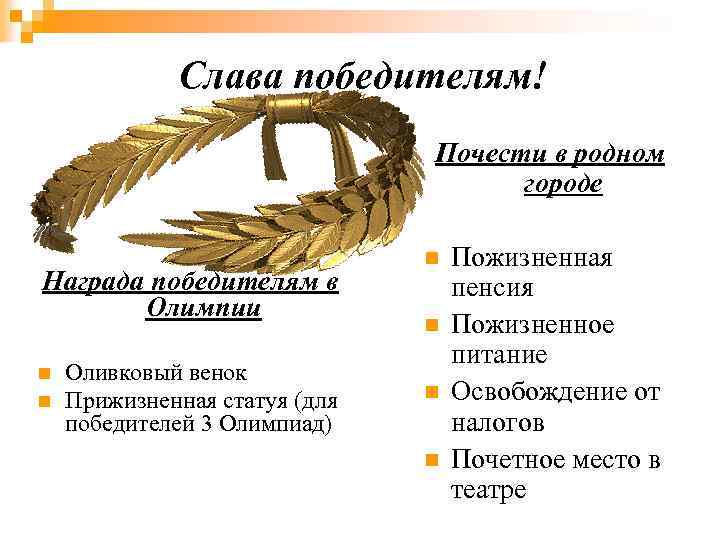 Слава победителям!

Награда победителям в Олимпии

Оливковый венок
Прижизненная статуя (для победителей 3 Олимпиад)

Почести в родном городе

Пожизненная пенсия
Пожизненное питание
Освобождение от налогов
Почетное место в театре